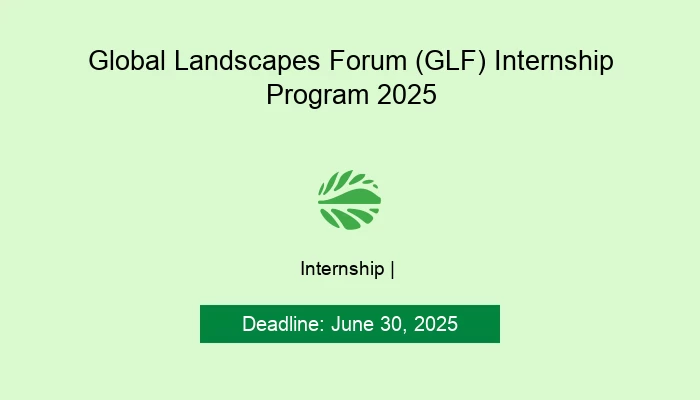 Global Landscapes Forum (GLF) Internship Program 2025

Internship |

Deadline: June 30, 2025